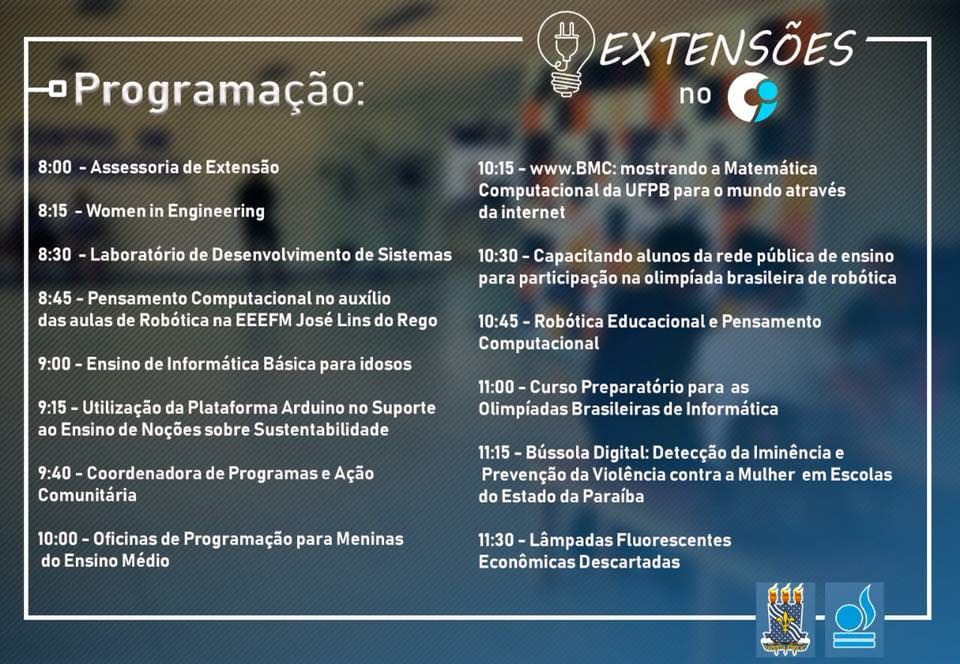 EXTENSÕES no

Programação:

8:00 - Assessoria de Extensão

8:15 - Women in Engineering

8:30 - Laboratório de Desenvolvimento de Sistemas

8:45 - Pensamento Computacional no auxílio das aulas de Robótica na EEEFM José Lins do Rego

9:00 - Ensino de Informática Básica para idosos

9:15 - Utilização da Plataforma Arduino no Suporte ao Ensino de Noções sobre Sustentabilidade

9:40 - Coordenadora de Programas e Ação Comunitária

10:00 - Oficinas de Programação para Meninas do Ensino Médio

10:15 - www.BMC: mostrando a Matemática Computacional da UFPB para o mundo através da internet

10:30 - Capacitando alunos da rede pública de ensino para participação na olimpíada brasileira de robótica

10:45 - Robótica Educacional e Pensamento Computacional

11:00 - Curso Preparatório para as Olimpíadas Brasileiras de Informática

11:15 - Bússola Digital: Detecção da Iminência e Prevenção da Violência contra a Mulher em Escolas do Estado da Paraíba

11:30 - Lâmpadas Fluorescentes Econômicas Descartadas